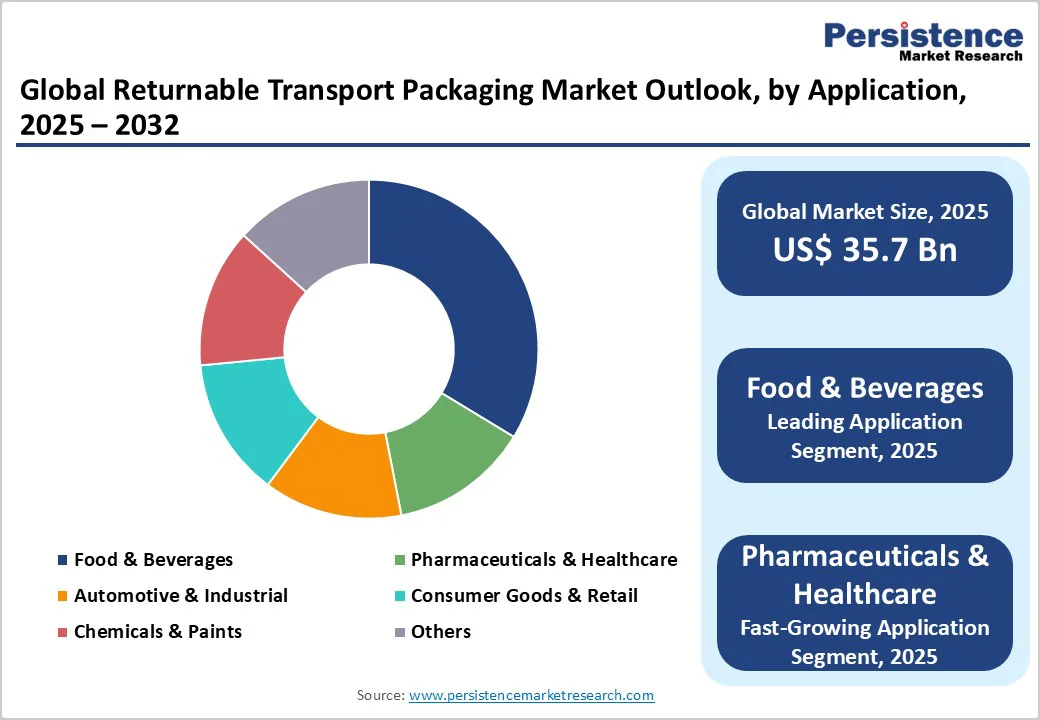 Persistence
Market Research

Global Returnable Transport Packaging Market Outlook, by Application, 2025 – 2032

Food & Beverages
Pharmaceuticals & Healthcare
Automotive & Industrial
Consumer Goods & Retail
Chemicals & Paints
Others

Global Market Size, 2025
US$ 35.7 Bn

Food & Beverages
Leading Application Segment, 2025

Pharmaceuticals & Healthcare
Fast-Growing Application Segment, 2025

Source: www.persistencemarketresearch.com